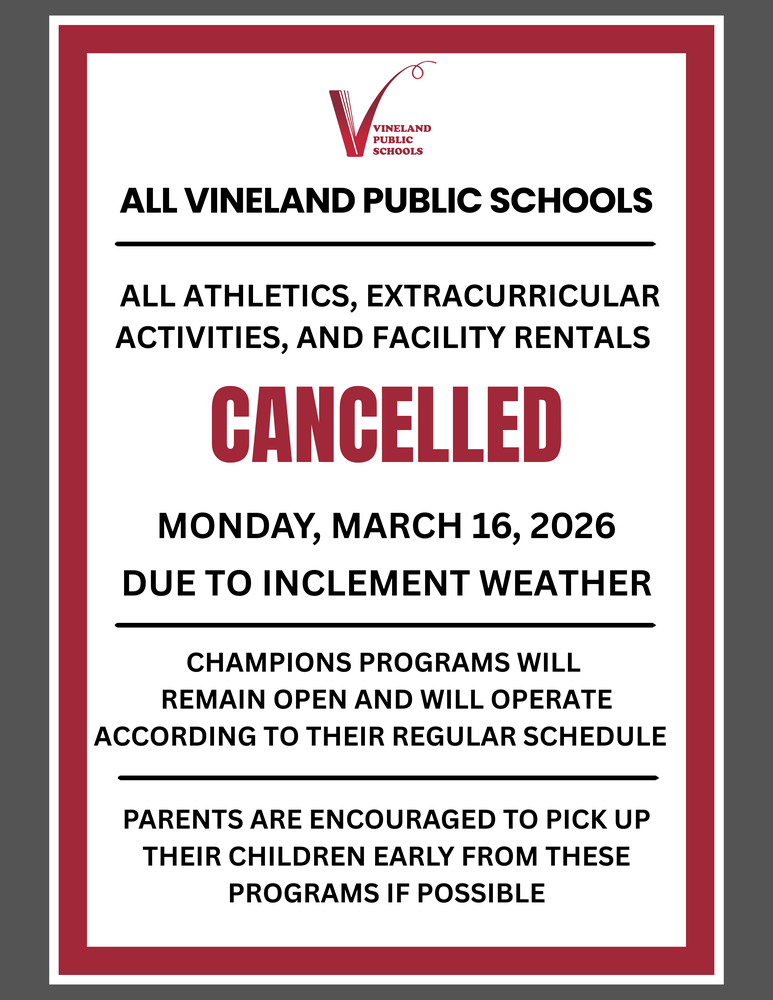 VINELAND PUBLIC SCHOOLS

ALL VINELAND PUBLIC SCHOOLS

ALL ATHLETICS, EXTRACURRICULAR ACTIVITIES, AND FACILITY RENTALS

CANCELLED

MONDAY, MARCH 16, 2026
DUE TO INCLEMENT WEATHER

CHAMPIONS PROGRAMS WILL REMAIN OPEN AND WILL OPERATE ACCORDING TO THEIR REGULAR SCHEDULE

PARENTS ARE ENCOURAGED TO PICK UP THEIR CHILDREN EARLY FROM THESE PROGRAMS IF POSSIBLE